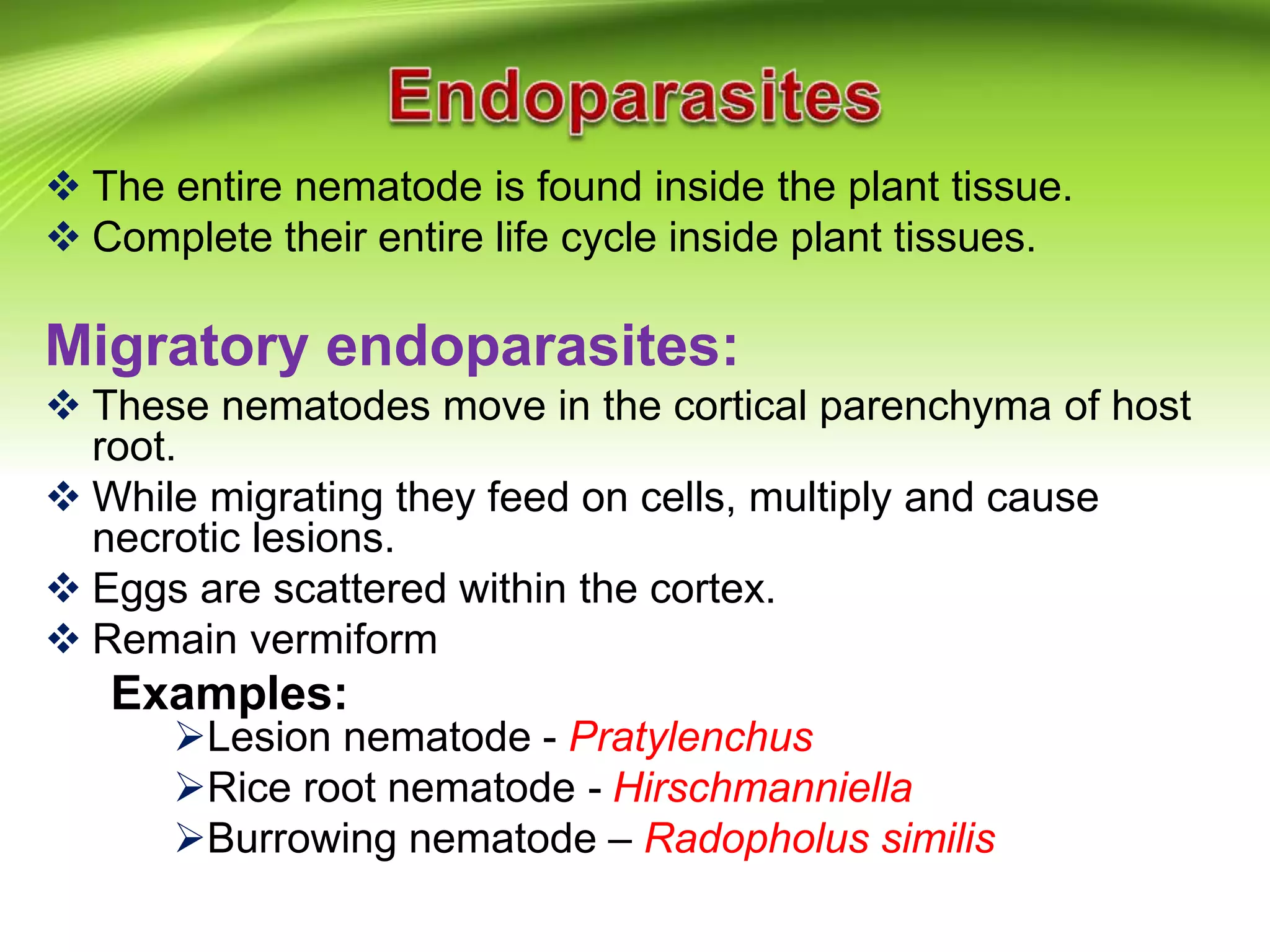 Endoparasites

❖ The entire nematode is found inside the plant tissue.
❖ Complete their entire life cycle inside plant tissues.

Migratory endoparasites:

❖ These nematodes move in the cortical parenchyma of host root.
❖ While migrating they feed on cells, multiply and cause necrotic lesions.
❖ Eggs are scattered within the cortex.
❖ Remain vermiform

Examples:
➢Lesion nematode - Pratylenchus
➢Rice root nematode - Hirschmanniella
➢Burrowing nematode – Radopholus similis